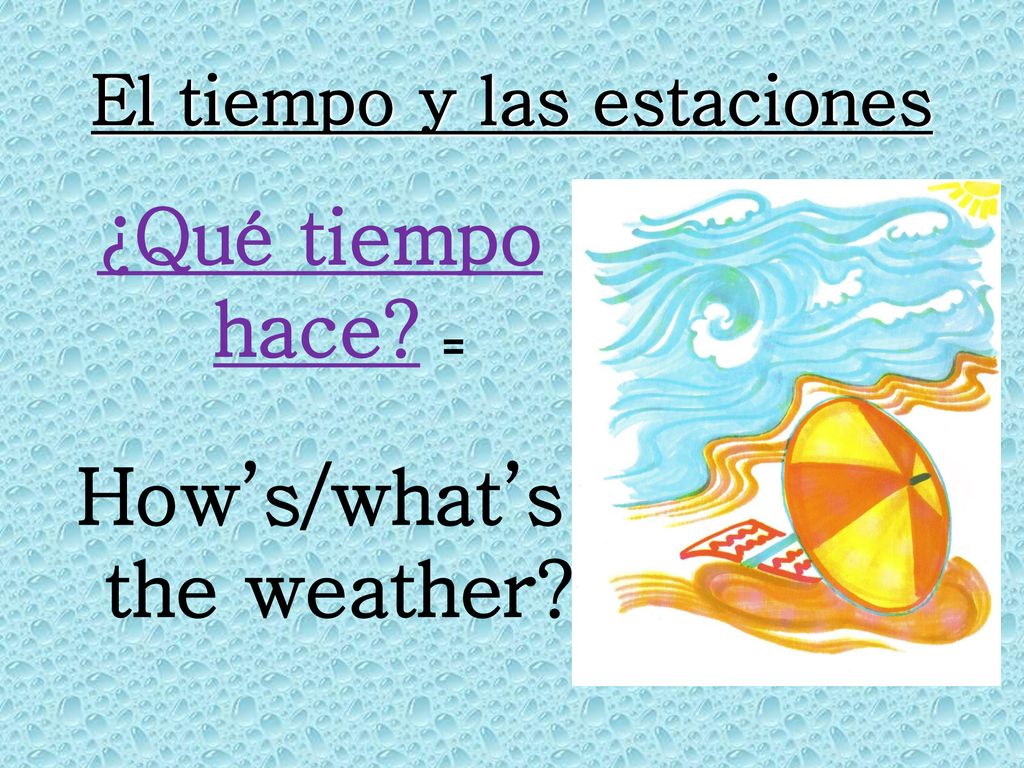 El tiempo y las estaciones

¿Qué tiempo hace? =

How's/what's the weather?